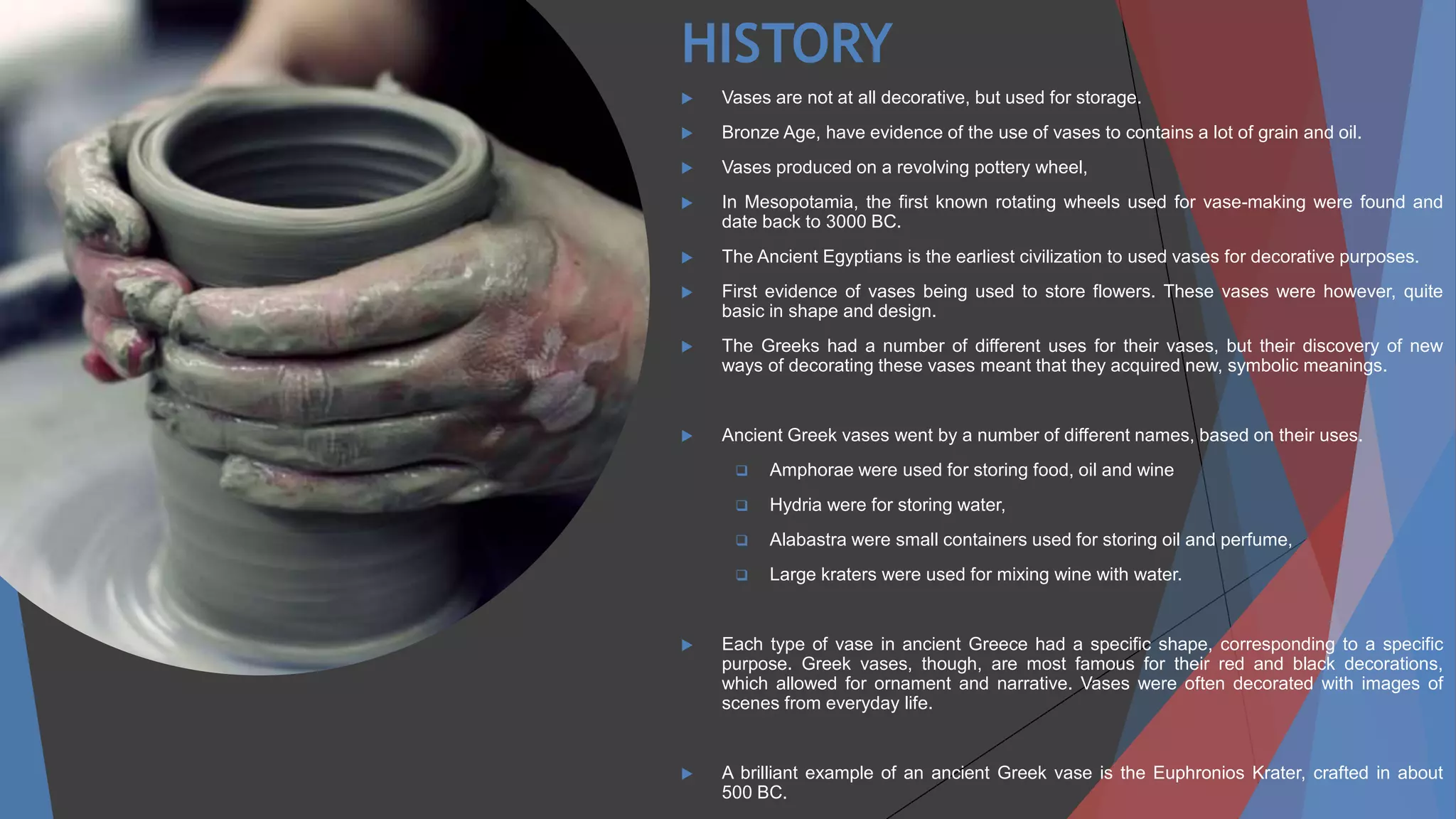 HISTORY

Vases are not at all decorative, but used for storage.

Bronze Age, have evidence of the use of vases to contains a lot of grain and oil.

Vases produced on a revolving pottery wheel,

In Mesopotamia, the first known rotating wheels used for vase-making were found and date back to 3000 BC.

The Ancient Egyptians is the earliest civilization to used vases for decorative purposes.

First evidence of vases being used to store flowers. These vases were however, quite basic in shape and design.

The Greeks had a number of different uses for their vases, but their discovery of new ways of decorating these vases meant that they acquired new, symbolic meanings.

Ancient Greek vases went by a number of different names, based on their uses.

Amphorae were used for storing food, oil and wine

Hydria were for storing water,

Alabastra were small containers used for storing oil and perfume,

Large kraters were used for mixing wine with water.

Each type of vase in ancient Greece had a specific shape, corresponding to a specific purpose. Greek vases, though, are most famous for their red and black decorations, which allowed for ornament and narrative. Vases were often decorated with images of scenes from everyday life.

A brilliant example of an ancient Greek vase is the Euphronios Krater, crafted in about 500 BC.